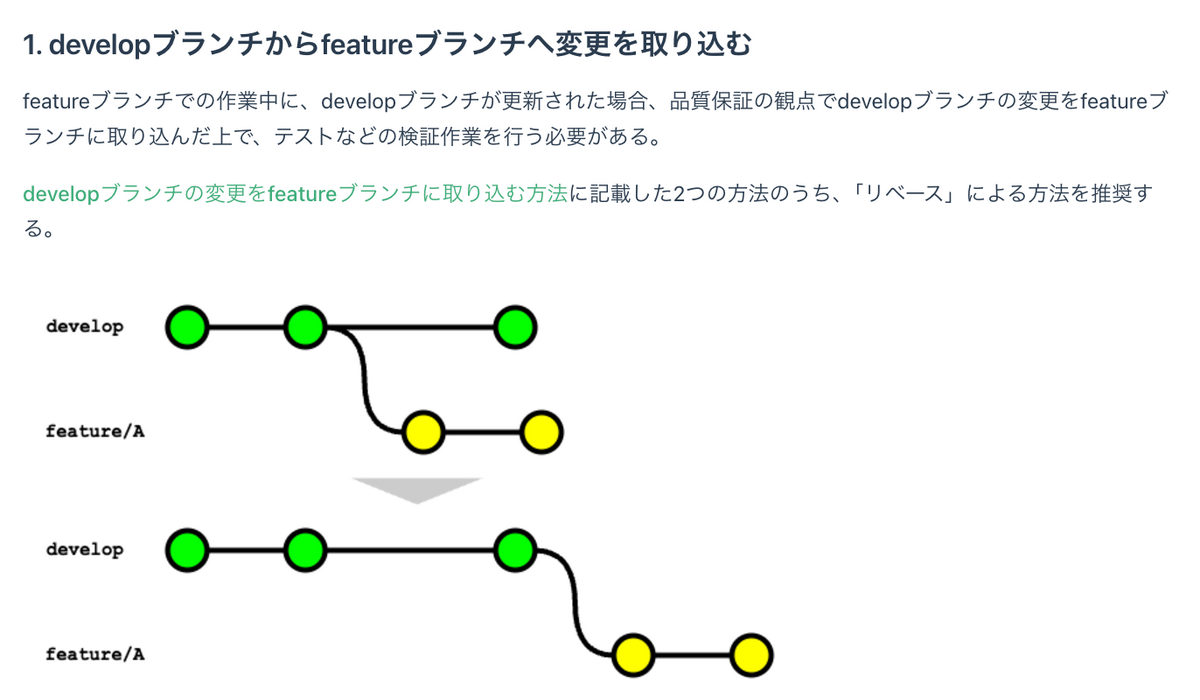 1. developブランチからfeatureブランチへ変更を取り込む

featureブランチでの作業中に、developブランチが更新された場合、品質保証の観点でdevelopブランチの変更をfeatureブランチに取り込んだ上で、テストなどの検証作業を行う必要がある。

developブランチの変更をfeatureブランチに取り込む方法に記載した2つの方法のうち、「リベース」による方法を推奨する。

develop

feature/A

develop

feature/A